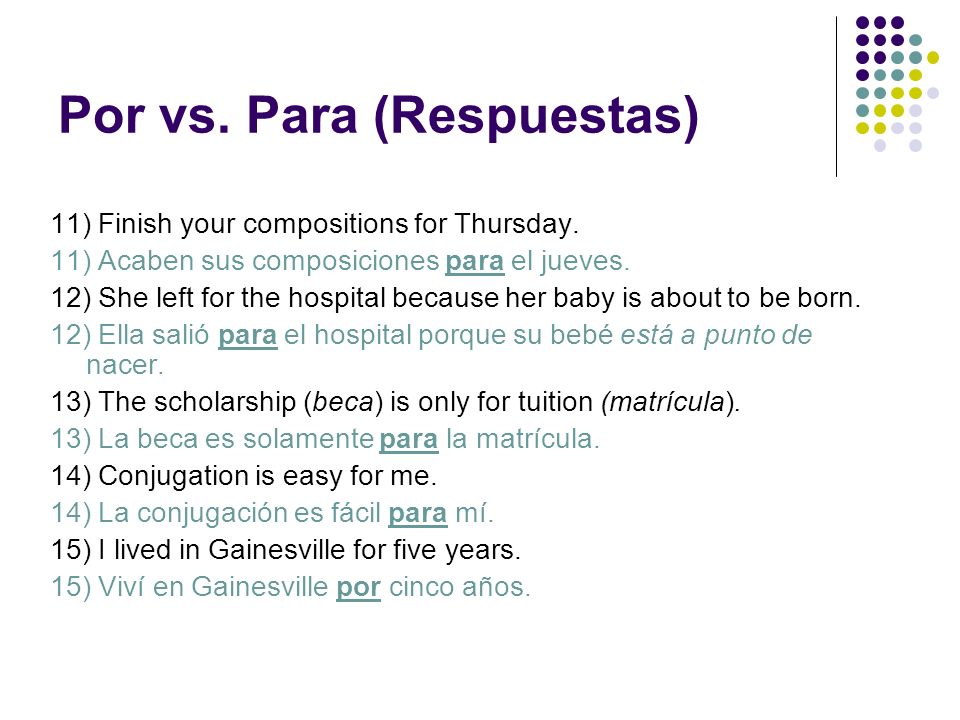 Por vs. Para (Respuestas)

11) Finish your compositions for Thursday.
11) Acaben sus composiciones para el jueves.
12) She left for the hospital because her baby is about to be born.
12) Ella salió para el hospital porque su bebé está a punto de nacer.
13) The scholarship (beca) is only for tuition (matrícula).
13) La beca es solamente para la matrícula.
14) Conjugation is easy for me.
14) La conjugación es fácil para mí.
15) I lived in Gainesville for five years.
15) Viví en Gainesville por cinco años.